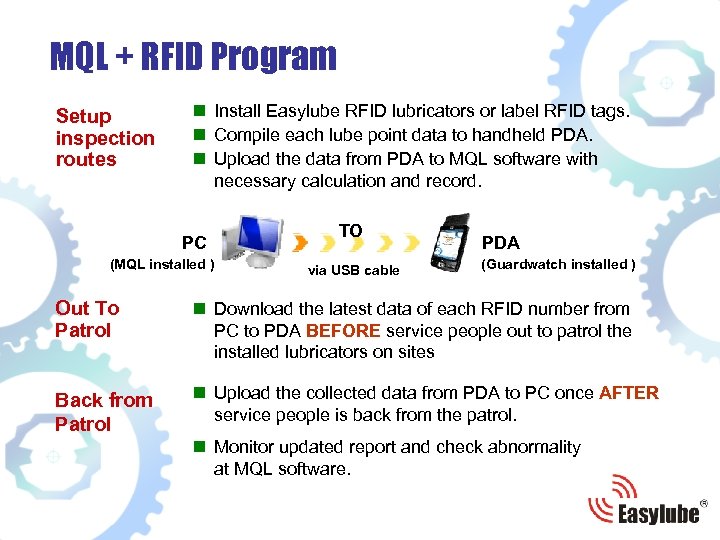 MQL + RFID Program

Setup inspection routes

■ Install Easylube RFID lubricators or label RFID tags.
■ Compile each lube point data to handheld PDA.
■ Upload the data from PDA to MQL software with necessary calculation and record.

PC
(MQL installed )

TO

via USB cable

PDA
(Guardwatch installed )

Out To Patrol

■ Download the latest data of each RFID number from PC to PDA BEFORE service people out to patrol the installed lubricators on sites

Back from Patrol

■ Upload the collected data from PDA to PC once AFTER service people is back from the patrol.
■ Monitor updated report and check abnormality at MQL software.

Easylube®